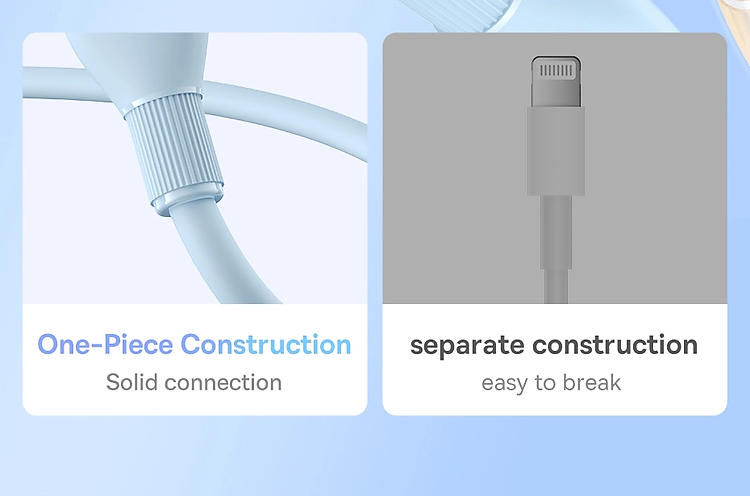 One-Piece Construction
Solid connection

separate construction
easy to break